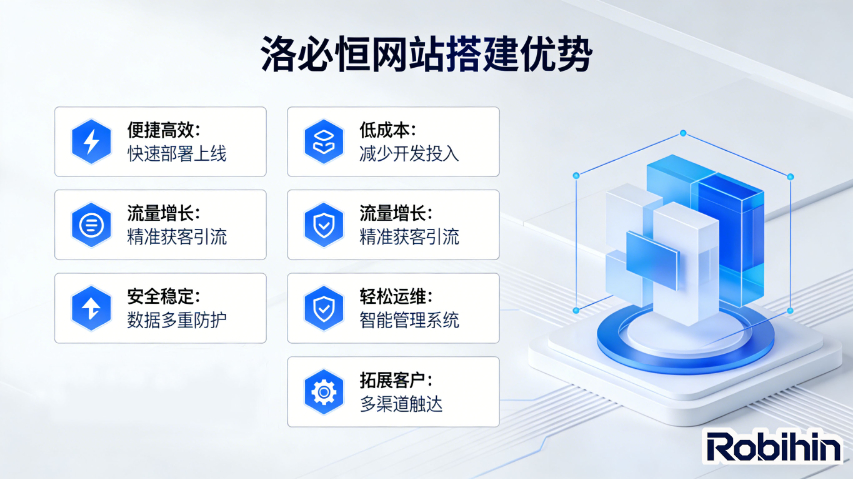 洛必恒网站搭建优势

便捷高效：
快速部署上线

流量增长：
精准获客引流

安全稳定：
数据多重防护

低成本：
减少开发投入

流量增长：
精准获客引流

轻松运维：
智能管理系统

拓展客户：
多渠道触达

Robihin